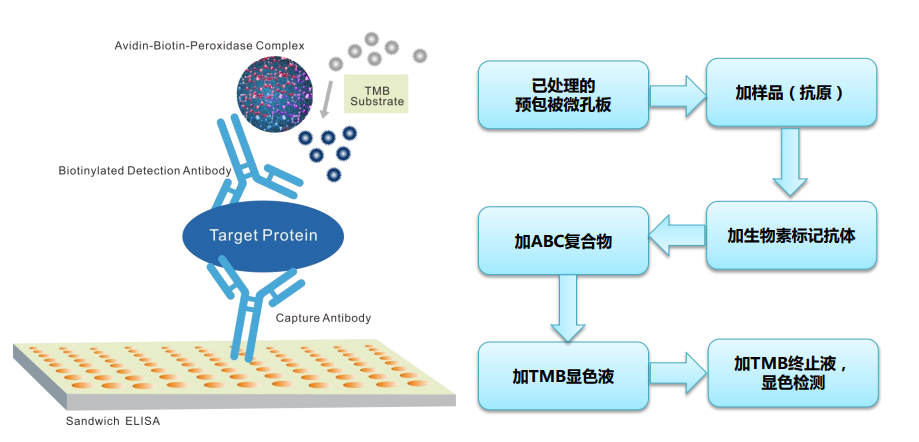 Avidin-Biotin-Peroxidase Complex

TMB Substrate

Biotinylated Detection Antibody

Target Protein

Capture Antibody

Sandwich ELISA

已处理的预包被微孔板

加样品（抗原）

加生物素标记抗体

加ABC复合物

加TMB显色液

加TMB终止液，显色检测